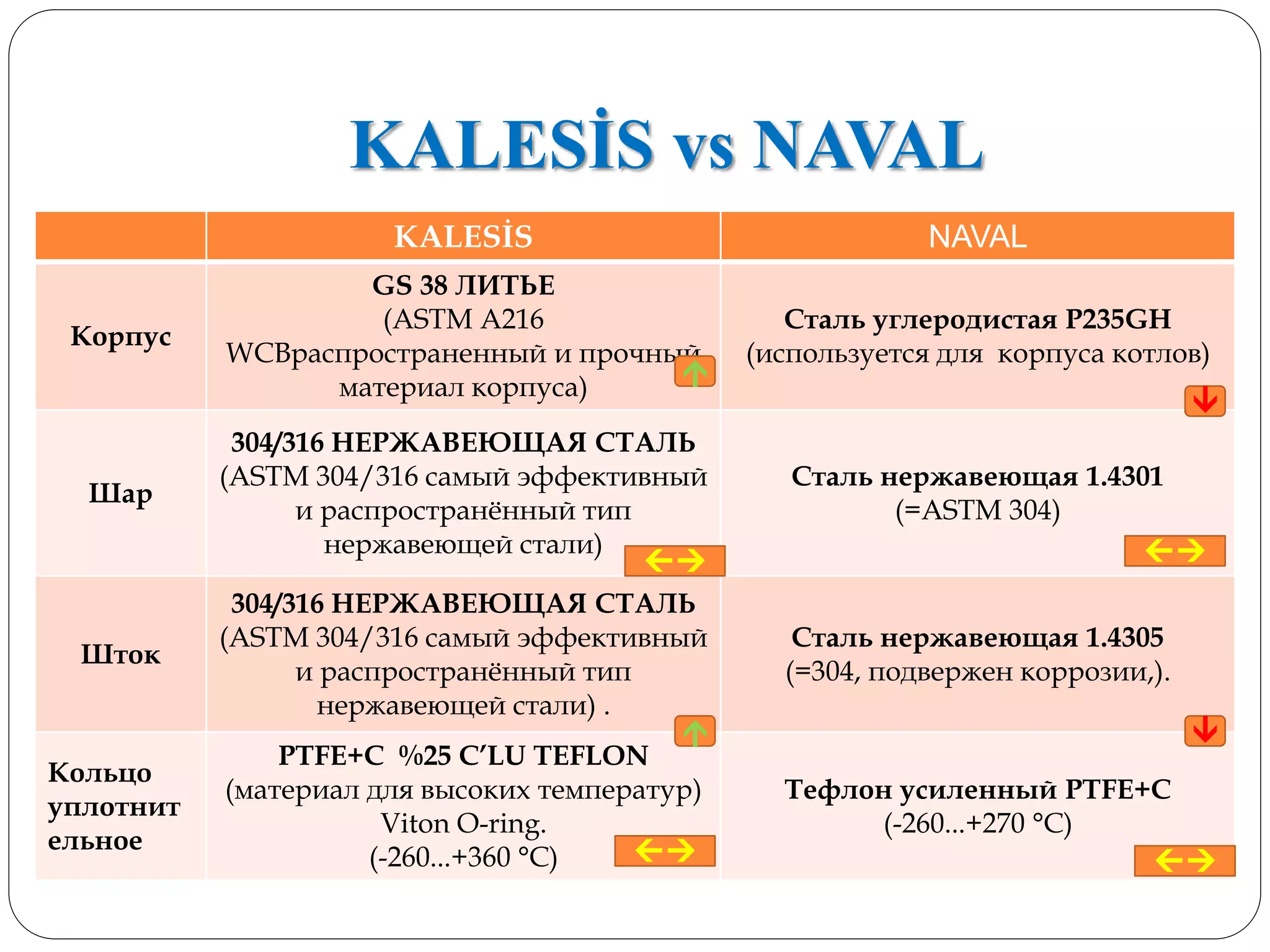 KALESİS vs NAVAL

| | KALESİS | NAVAL |
|---|---|---|
| Корпус | GS 38 ЛИТЬЕ (ASTM A216 WCBраспространенный и прочный материал корпуса) | Сталь углеродистая P235GH (используется для корпуса котлов) |
| Шар | 304/316 НЕРЖАВЕЮЩАЯ СТАЛЬ (ASTM 304/316 самый эффективный и распространённый тип нержавеющей стали) | Сталь нержавеющая 1.4301 (=ASTM 304) |
| Шток | 304/316 НЕРЖАВЕЮЩАЯ СТАЛЬ (ASTM 304/316 самый эффективный и распространённый тип нержавеющей стали) . | Сталь нержавеющая 1.4305 (=304, подвержен коррозии,). |
| Кольцо уплотнительное | PTFE+C %25 C'LU TEFLON (материал для высоких температур) Viton O-ring. (-260...+360 °C) | Тефлон усиленный PTFE+C (-260...+270 °C) |